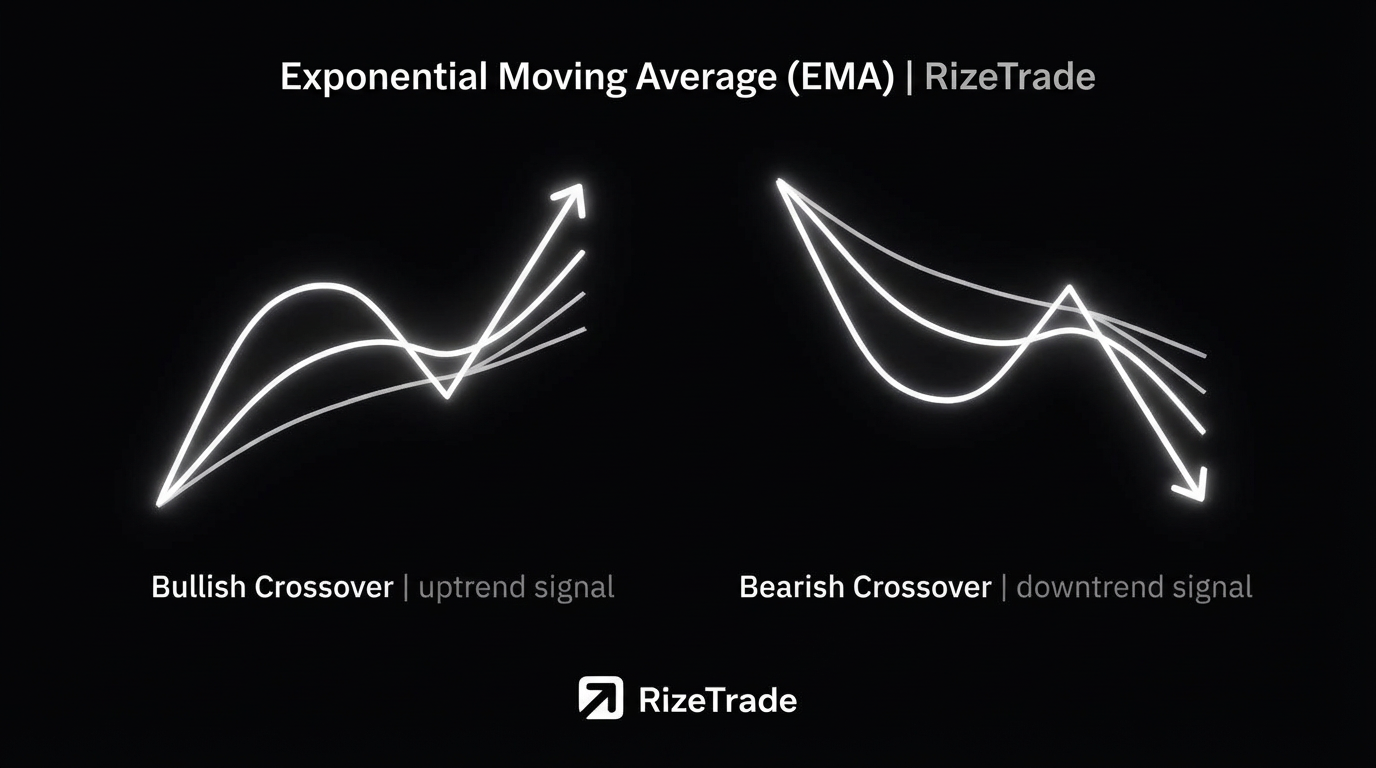 Exponential Moving Average (EMA) | RizeTrade

Bullish Crossover | uptrend signal

Bearish Crossover | downtrend signal

RizeTrade